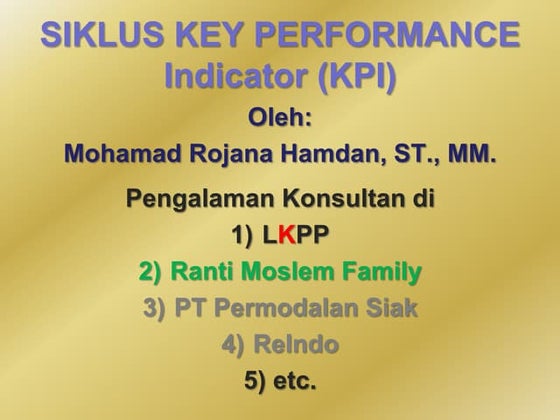 SIKLUS KEY PERFORMANCE Indicator (KPI)

Oleh:

Mohamad Rojana Hamdan, ST., MM.

Pengalaman Konsultan di

1) LKPP

2) Ranti Moslem Family

3) PT Permodalan Siak

4) ReIndo

5) etc.